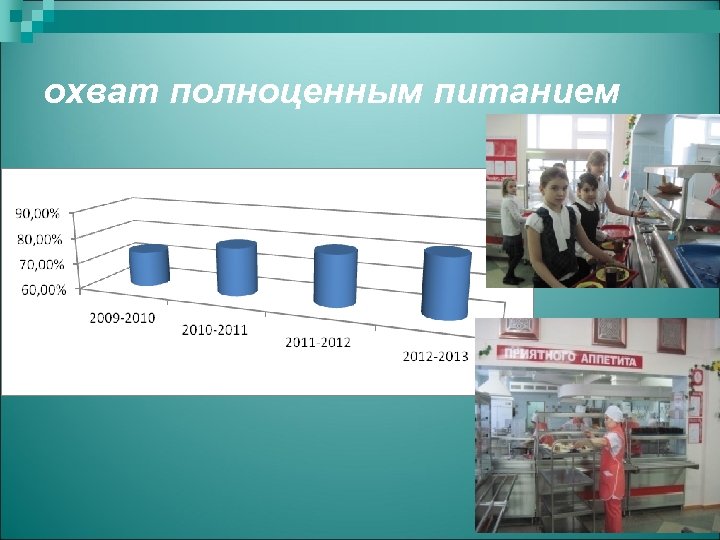 охват полноценным питанием

90,00%
80,00%
70,00%
60,00%

2009-2010
2010-2011
2011-2012
2012-2013

ПРИЯТНОГО АППЕТИТА